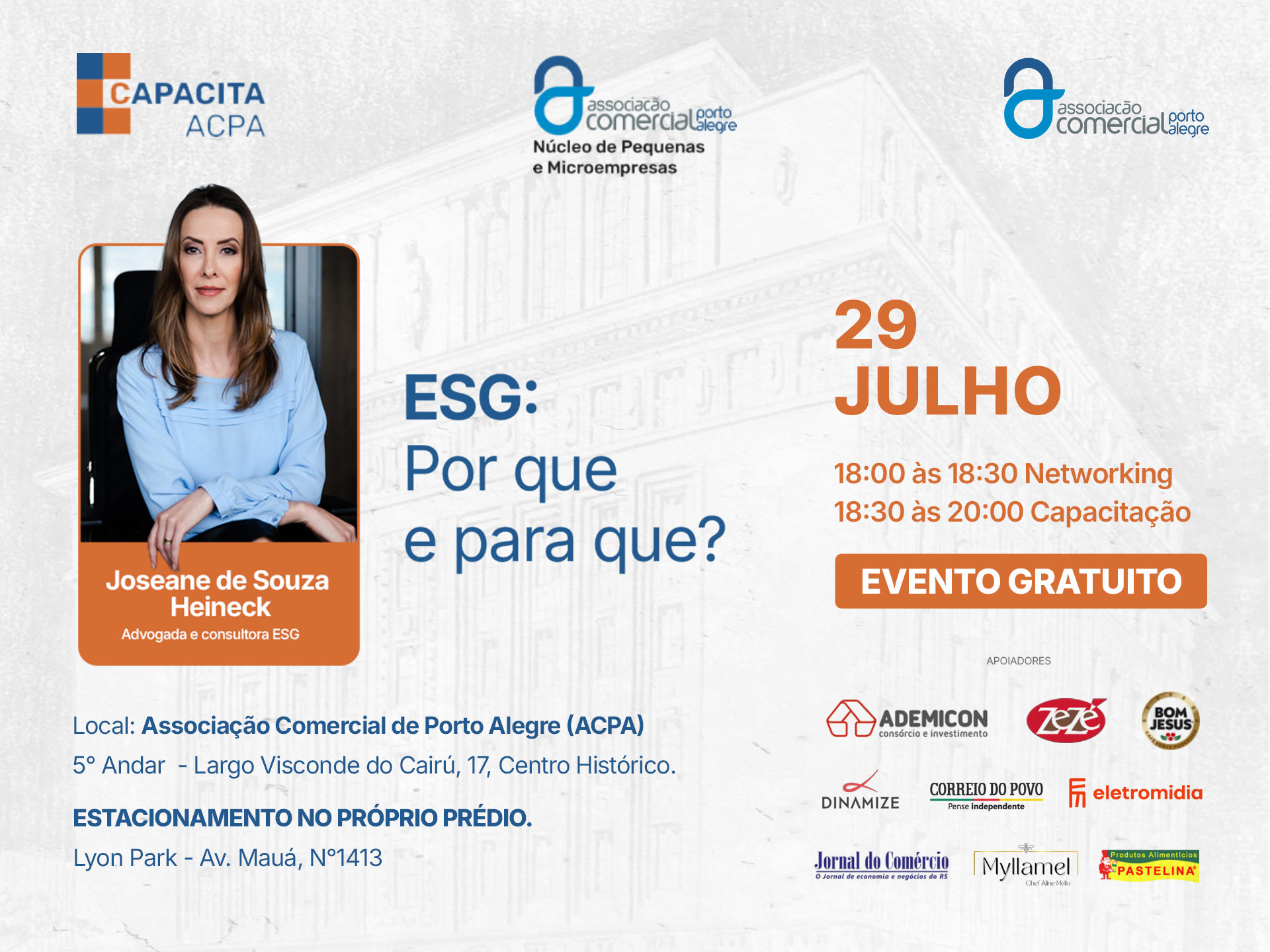 CAPACITA ACPA

associação comercial porto alegre
Núcleo de Pequenas e Microempresas

associação comercial porto alegre

Joseane de Souza Heineck
Advogada e consultora ESG

ESG:
Por que
e para que?

29
JULHO

18:00 às 18:30 Networking
18:30 às 20:00 Capacitação

EVENTO GRATUITO

APOIADORES

ADEMICON consórcio e investimento

Zezé

BOM JESUS

DINAMIZE

CORREIO DO POVO Pense independente

eletromidia

Jornal do Comércio O Jornal de economia e negócios do RS

Myllamel Chef Aline Mello

Produtos Alimentícios PASTELINA

Local: Associação Comercial de Porto Alegre (ACPA)
5° Andar - Largo Visconde do Cairú, 17, Centro Histórico.

ESTACIONAMENTO NO PRÓPRIO PRÉDIO.
Lyon Park - Av. Mauá, N°1413